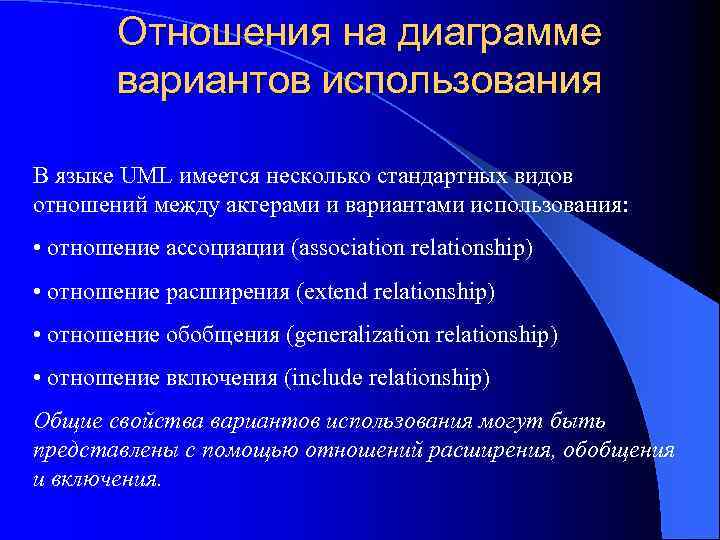 Отношения на диаграмме вариантов использования

В языке UML имеется несколько стандартных видов отношений между актерами и вариантами использования:

• отношение ассоциации (association relationship)

• отношение расширения (extend relationship)

• отношение обобщения (generalization relationship)

• отношение включения (include relationship)

Общие свойства вариантов использования могут быть представлены с помощью отношений расширения, обобщения и включения.